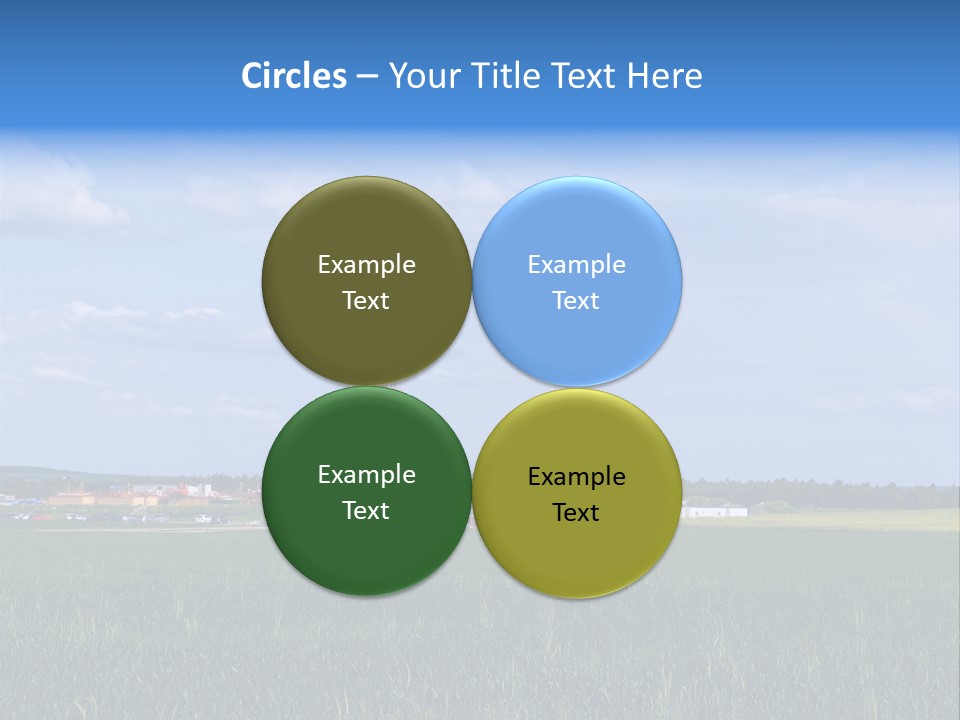 Circles – Your Title Text Here

Example Text

Example Text

Example Text

Example Text